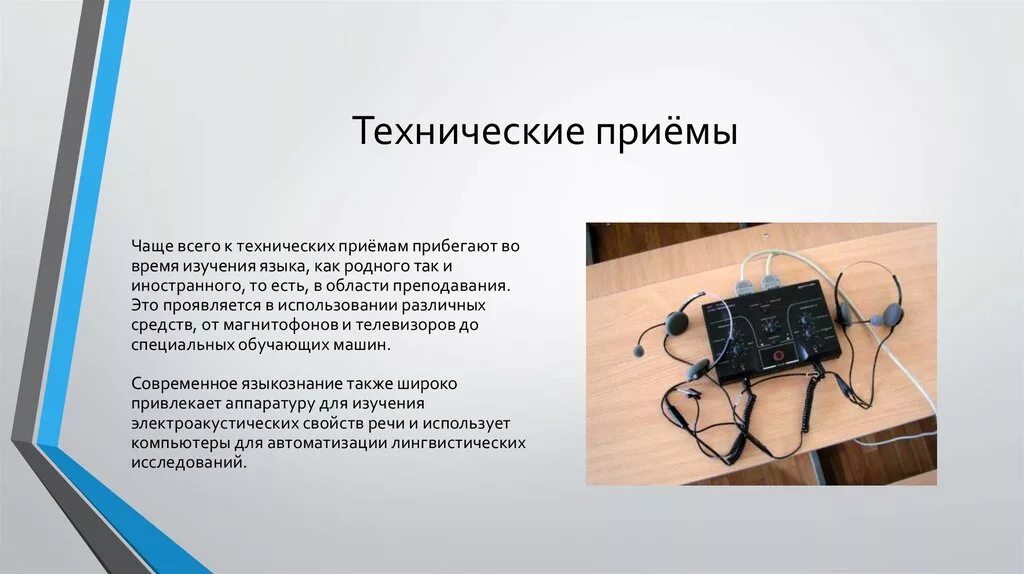 Технические приёмы

Чаще всего к технических приёмам прибегают во время изучения языка, как родного так и иностранного, то есть, в области преподавания. Это проявляется в использовании различных средств, от магнитофонов и телевизоров до специальных обучающих машин.

Современное языкознание также широко привлекает аппаратуру для изучения электроакустических свойств речи и использует компьютеры для автоматизации лингвистических исследований.